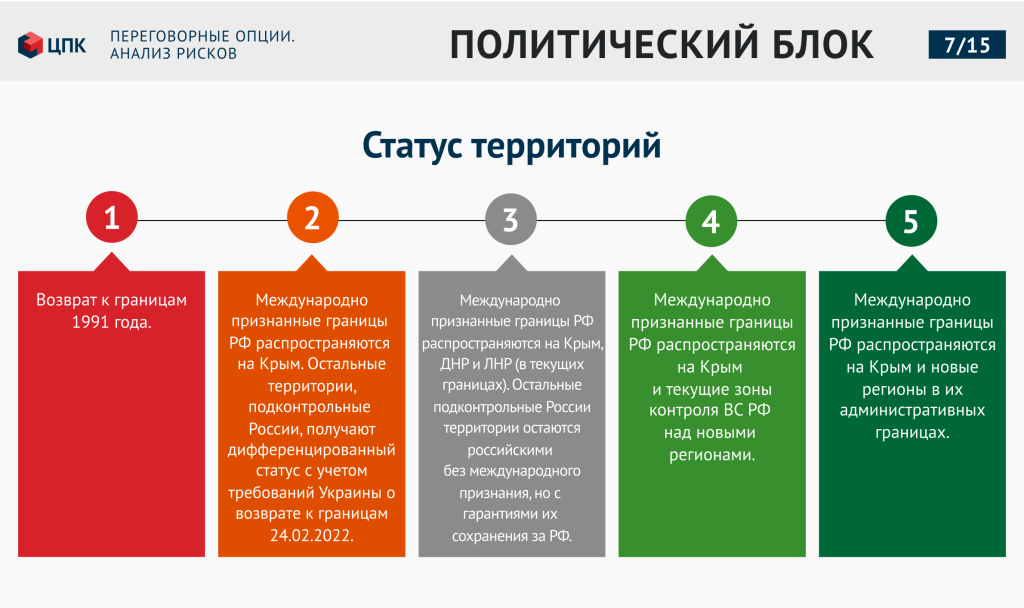 ЦПК

ПЕРЕГОВОРНЫЕ ОПЦИИ. АНАЛИЗ РИСКОВ

ПОЛИТИЧЕСКИЙ БЛОК

7/15

Статус территорий

1

Возврат к границам 1991 года.

2

Международно признанные границы РФ распространяются на Крым. Остальные территории, подконтрольные России, получают дифференцированный статус с учетом требований Украины о возврате к границам 24.02.2022.

3

Международно признанные границы РФ распространяются на Крым, ДНР и ЛНР (в текущих границах). Остальные подконтрольные России территории остаются российскими без международного признания, но с гарантиями их сохранения за РФ.

4

Международно признанные границы РФ распространяются на Крым и текущие зоны контроля ВС РФ над новыми регионами.

5

Международно признанные границы РФ распространяются на Крым и новые регионы в их административных границах.